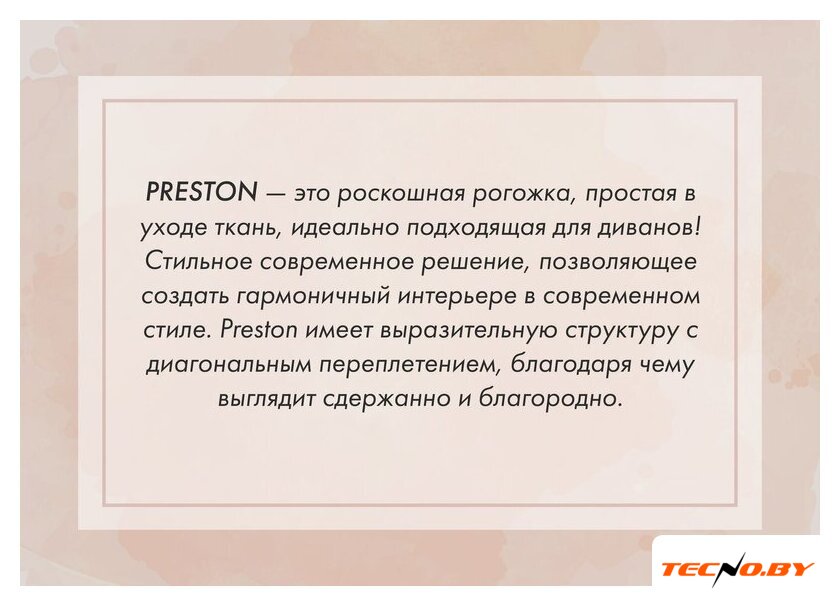 PRESTON — это роскошная рогожка, простая в уходе ткань, идеально подходящая для диванов! Стильное современное решение, позволяющее создать гармоничный интерьере в современном стиле. Preston имеет выразительную структуру с диагональным переплетением, благодаря чему выглядит сдержанно и благородно.

TECNO.BY